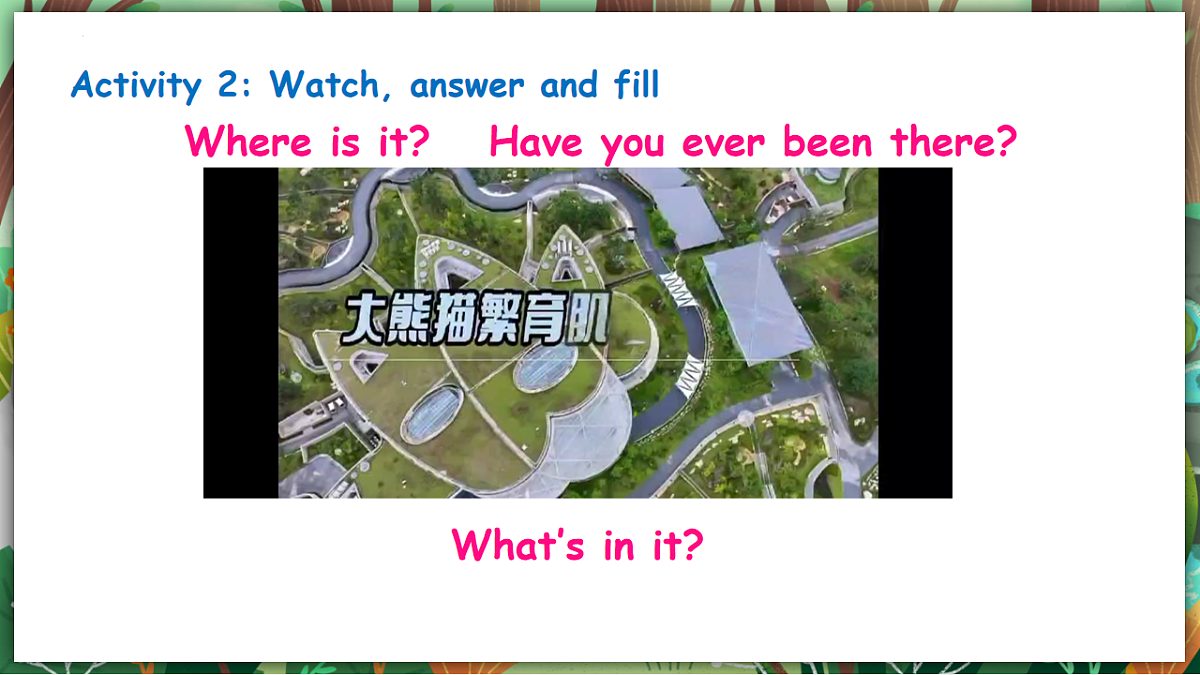 Activity 2: Watch, answer and fill

Where is it?   Have you ever been there?

大熊猫繁育肌

What's in it?